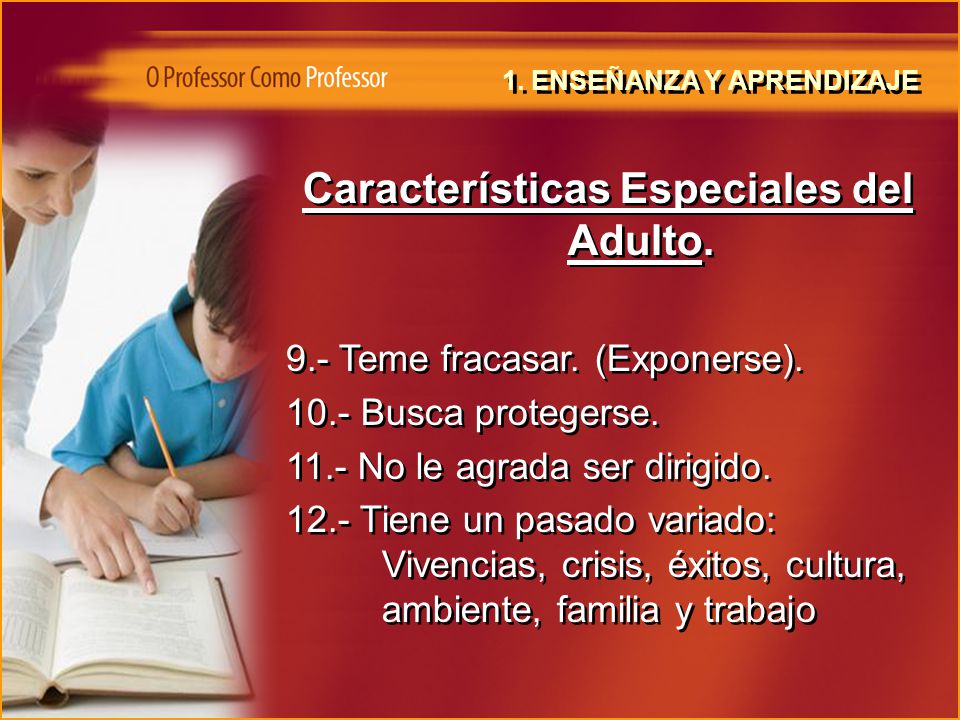 O Professor Como Professor

1. ENSEÑANZA Y APRENDIZAJE

Características Especiales del Adulto.

9.- Teme fracasar. (Exponerse).

10.- Busca protegerse.

11.- No le agrada ser dirigido.

12.- Tiene un pasado variado: Vivencias, crisis, éxitos, cultura, ambiente, familia y trabajo